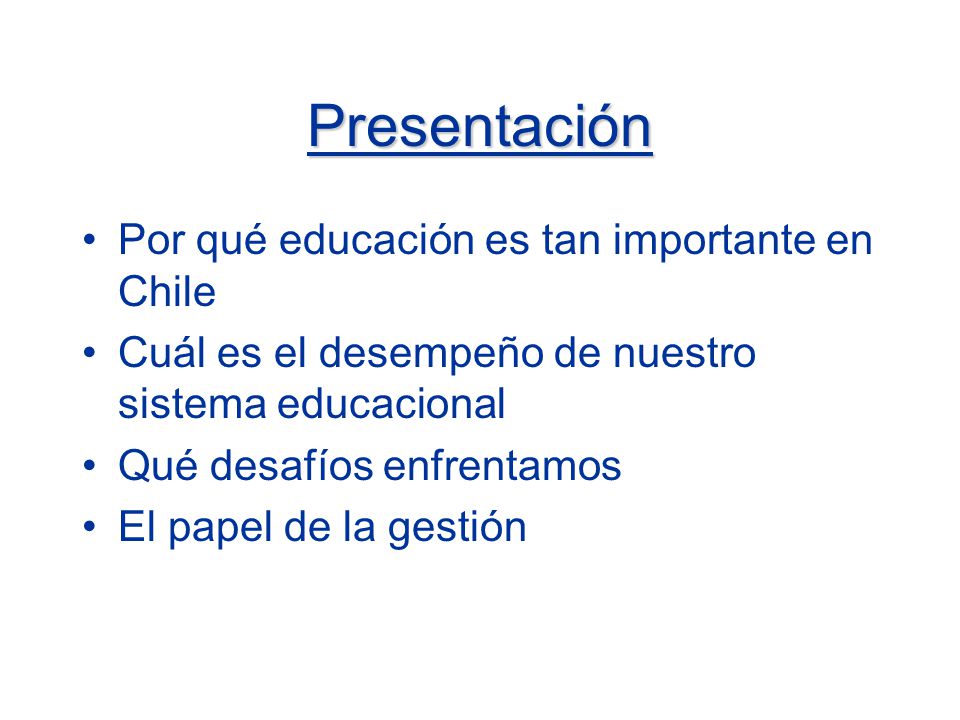 Presentación

• Por qué educación es tan importante en Chile
• Cuál es el desempeño de nuestro sistema educacional
• Qué desafíos enfrentamos
• El papel de la gestión